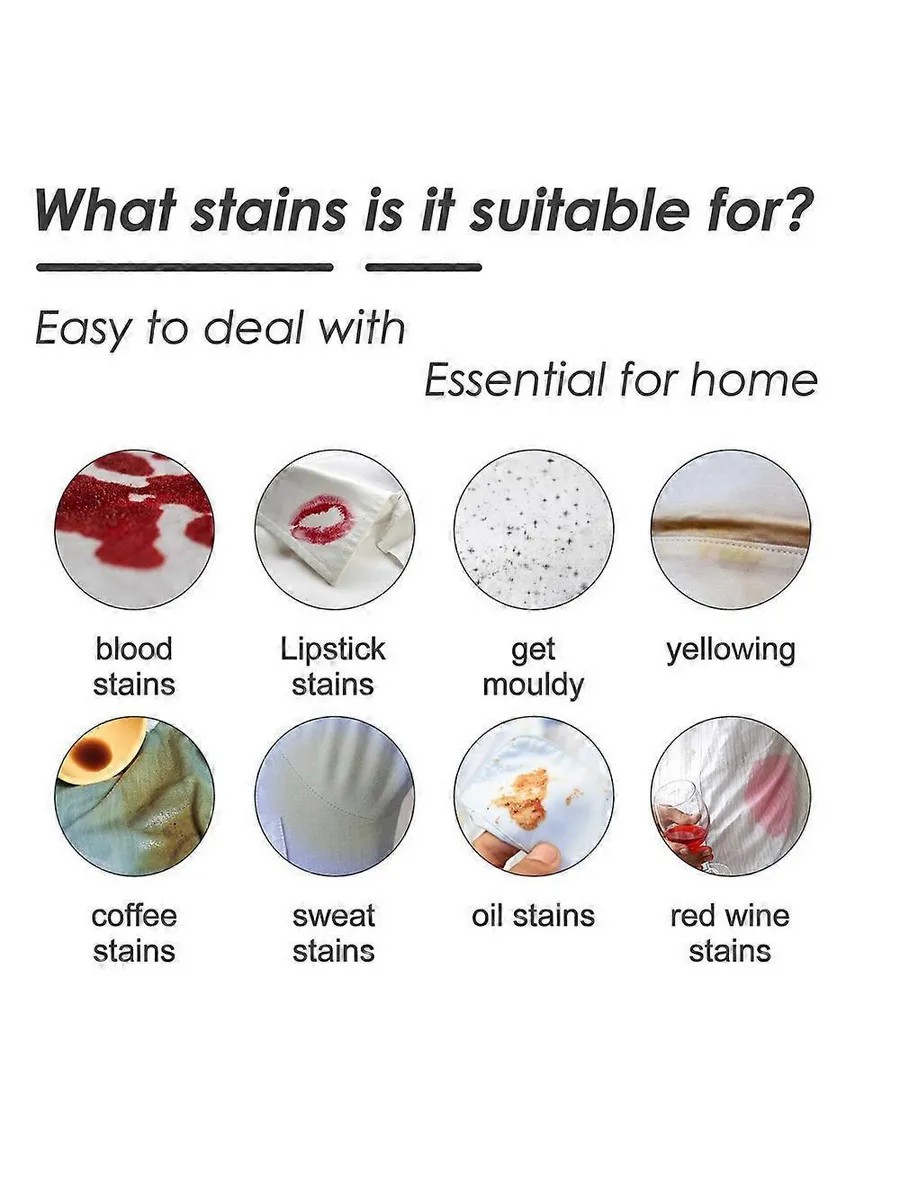 What stains is it suitable for?

Easy to deal with

Essential for home

blood stains

Lipstick stains

get mouldy

yellowing

coffee stains

sweat stains

oil stains

red wine stains